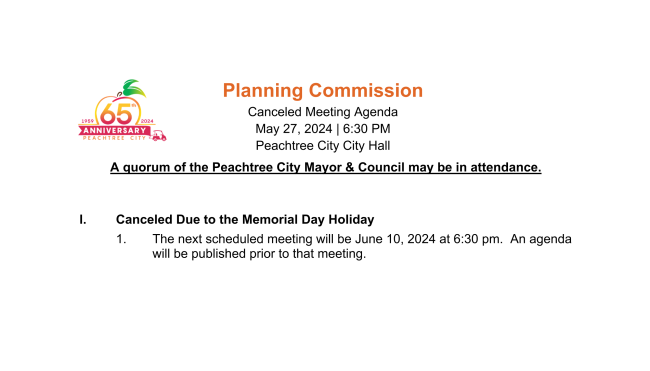 1959 65th 2024
ANNIVERSARY
PEACHTREE CITY

Planning Commission
Canceled Meeting Agenda
May 27, 2024 | 6:30 PM
Peachtree City City Hall

A quorum of the Peachtree City Mayor & Council may be in attendance.

I. Canceled Due to the Memorial Day Holiday

1. The next scheduled meeting will be June 10, 2024 at 6:30 pm. An agenda will be published prior to that meeting.